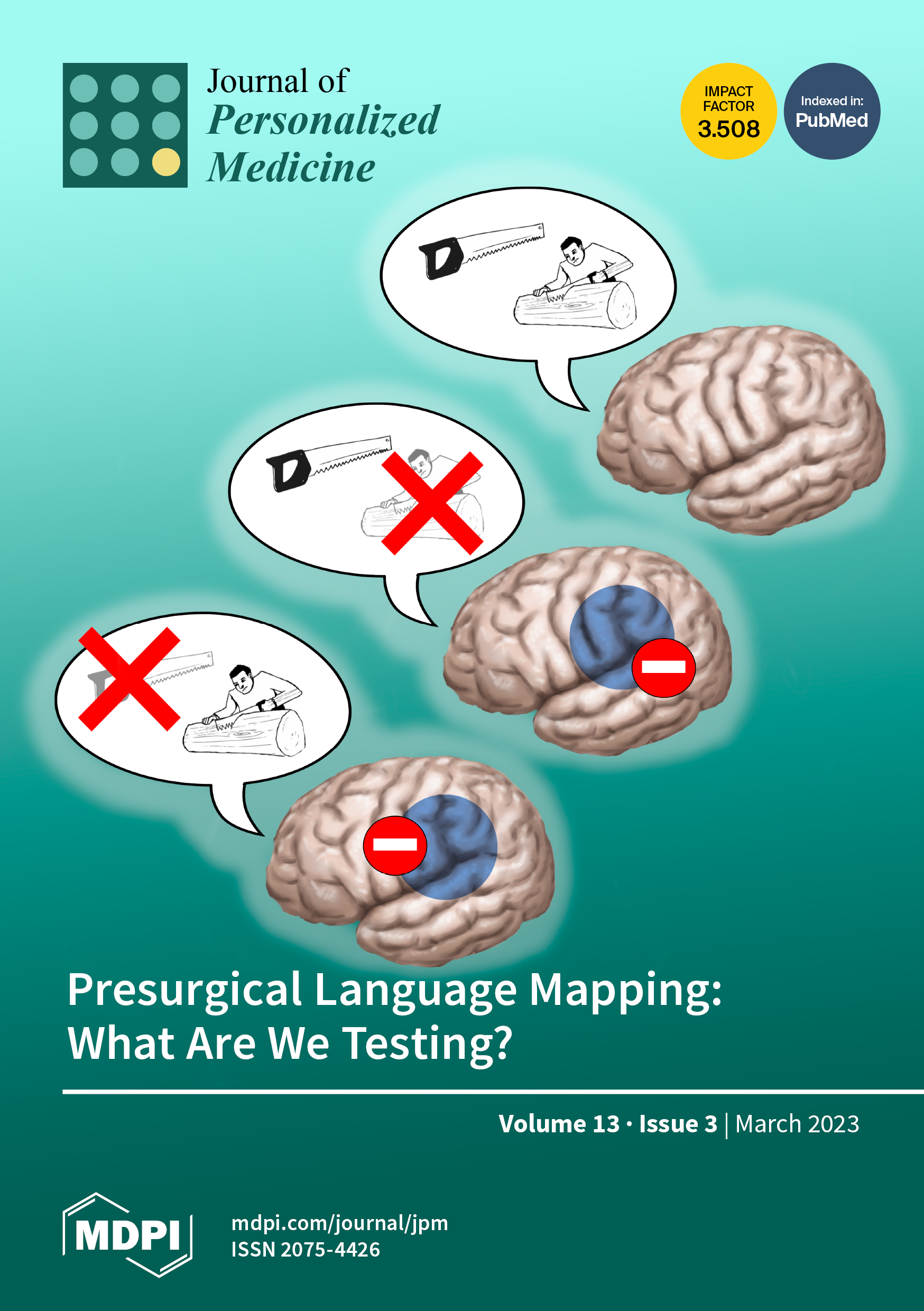 Journal of
Personalized
Medicine

IMPACT FACTOR
3.508

Indexed in:
PubMed

Presurgical Language Mapping:
What Are We Testing?

Volume 13 · Issue 3 | March 2023

MDPI

mdpi.com/journal/jpm
ISSN 2075-4426